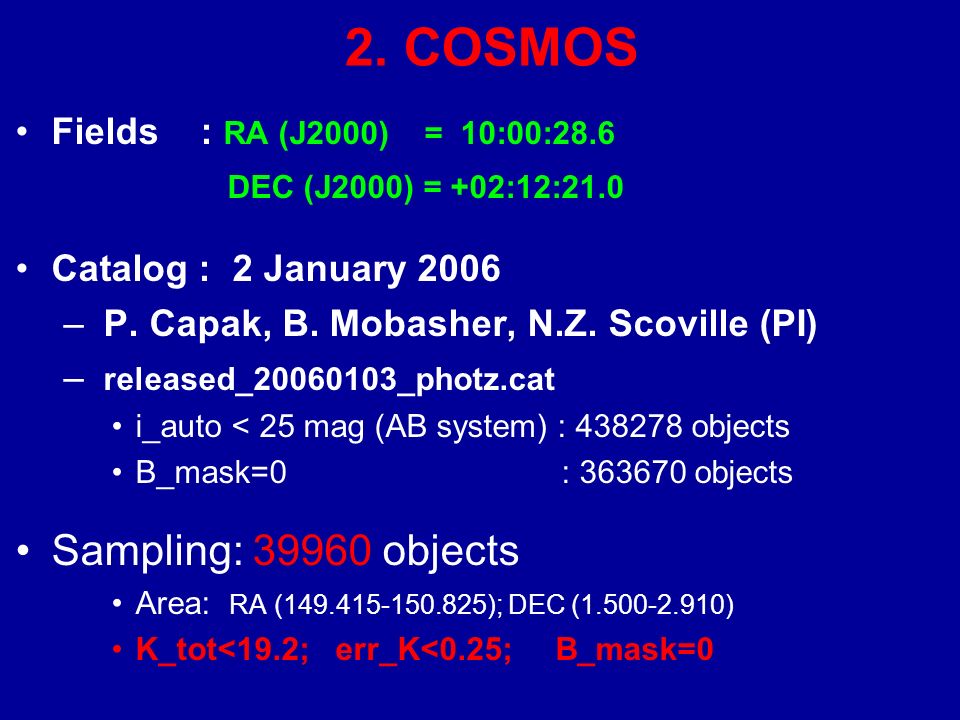 2. COSMOS

• Fields : RA (J2000) = 10:00:28.6

DEC (J2000) = +02:12:21.0

• Catalog : 2 January 2006

– P. Capak, B. Mobasher, N.Z. Scoville (PI)

– released_20060103_photz.cat

• i_auto < 25 mag (AB system) : 438278 objects

• B_mask=0 : 363670 objects

• Sampling: 39960 objects

• Area: RA (149.415-150.825); DEC (1.500-2.910)

• K_tot<19.2; err_K<0.25; B_mask=0